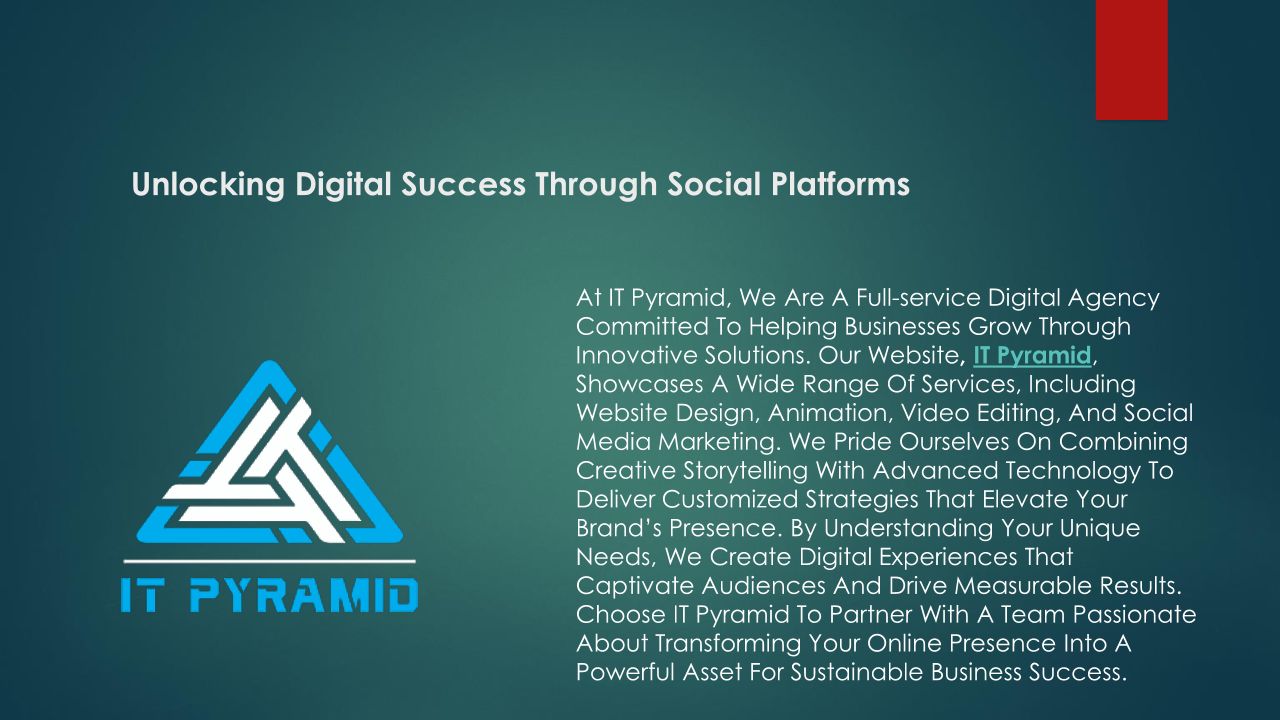 Unlocking Digital Success Through Social Platforms

IT PYRAMID

At IT Pyramid, We Are A Full-service Digital Agency Committed To Helping Businesses Grow Through Innovative Solutions. Our Website, IT Pyramid, Showcases A Wide Range Of Services, Including Website Design, Animation, Video Editing, And Social Media Marketing. We Pride Ourselves On Combining Creative Storytelling With Advanced Technology To Deliver Customized Strategies That Elevate Your Brand's Presence. By Understanding Your Unique Needs, We Create Digital Experiences That Captivate Audiences And Drive Measurable Results. Choose IT Pyramid To Partner With A Team Passionate About Transforming Your Online Presence Into A Powerful Asset For Sustainable Business Success.